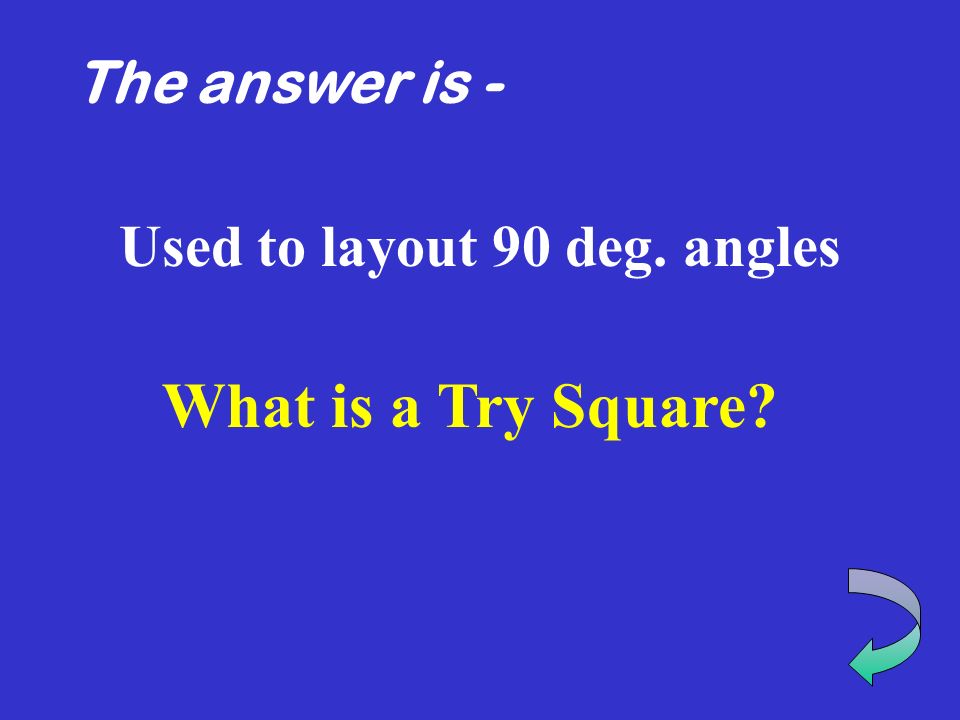 The answer is -

Used to layout 90 deg. angles

What is a Try Square?